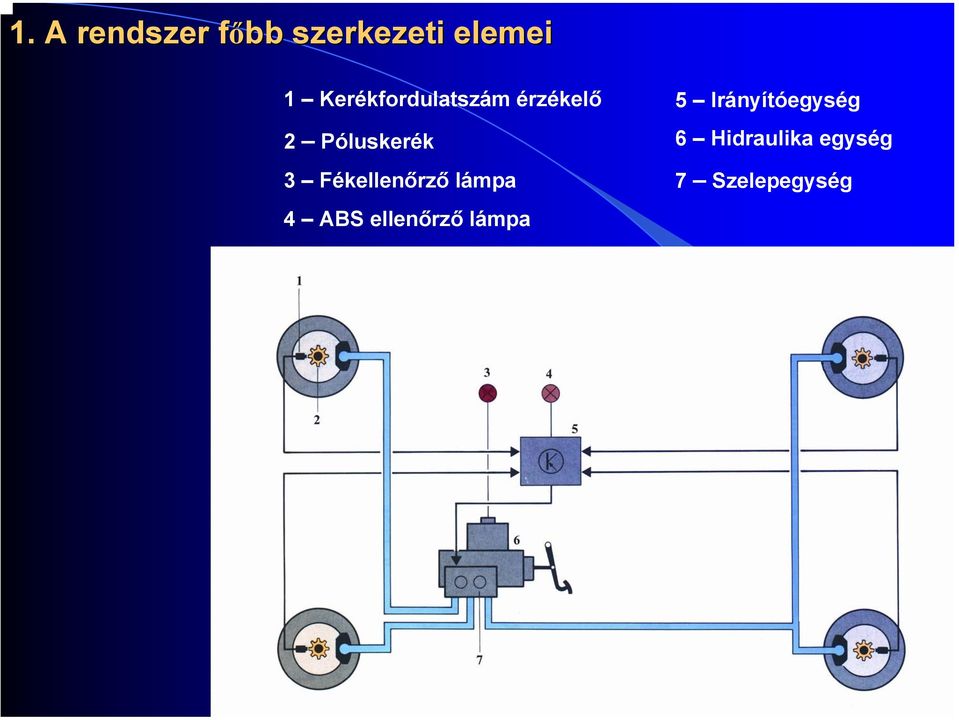 1. A rendszer főbb szerkezeti elemei

1 – Kerékfordulatszám érzékelő

2 – Póluskerék

3 – Fékellenőrző lámpa

4 – ABS ellenőrző lámpa

5 – Irányítóegység

6 – Hidraulika egység

7 – Szelepegység

1

2

3

4

5

K

6

7